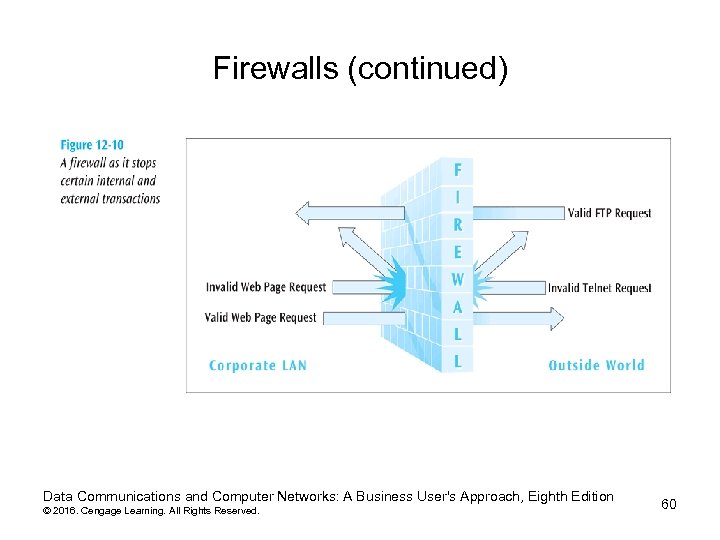 Firewalls (continued)

Figure 12-10
A firewall as it stops certain internal and external transactions

FIREWALL

Valid FTP Request

Invalid Web Page Request

Invalid Telnet Request

Valid Web Page Request

Corporate LAN

Outside World

Data Communications and Computer Networks: A Business User's Approach, Eighth Edition
© 2016. Cengage Learning. All Rights Reserved.

60